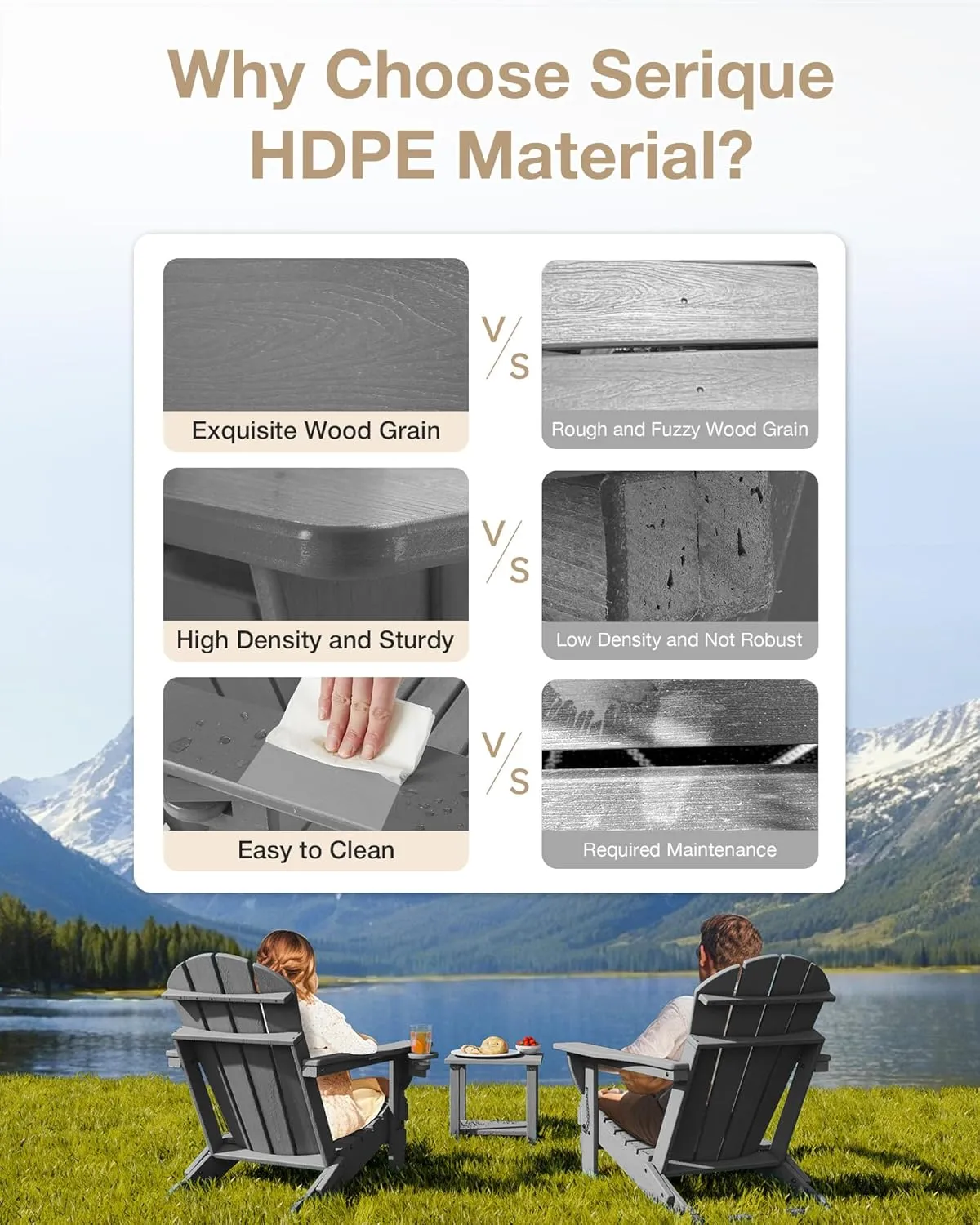 Why Choose Serique HDPE Material?

Exquisite Wood Grain

V/S

Rough and Fuzzy Wood Grain

High Density and Sturdy

V/S

Low Density and Not Robust

Easy to Clean

V/S

Required Maintenance